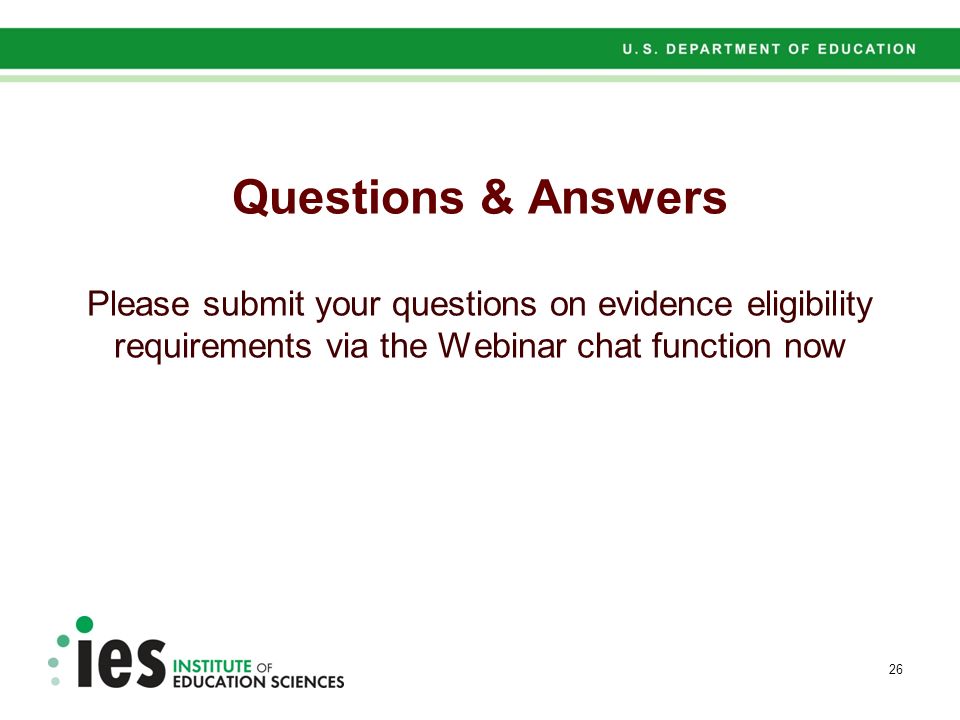 U.S. DEPARTMENT OF EDUCATION

Questions & Answers

Please submit your questions on evidence eligibility requirements via the Webinar chat function now

ies INSTITUTE OF EDUCATION SCIENCES

26